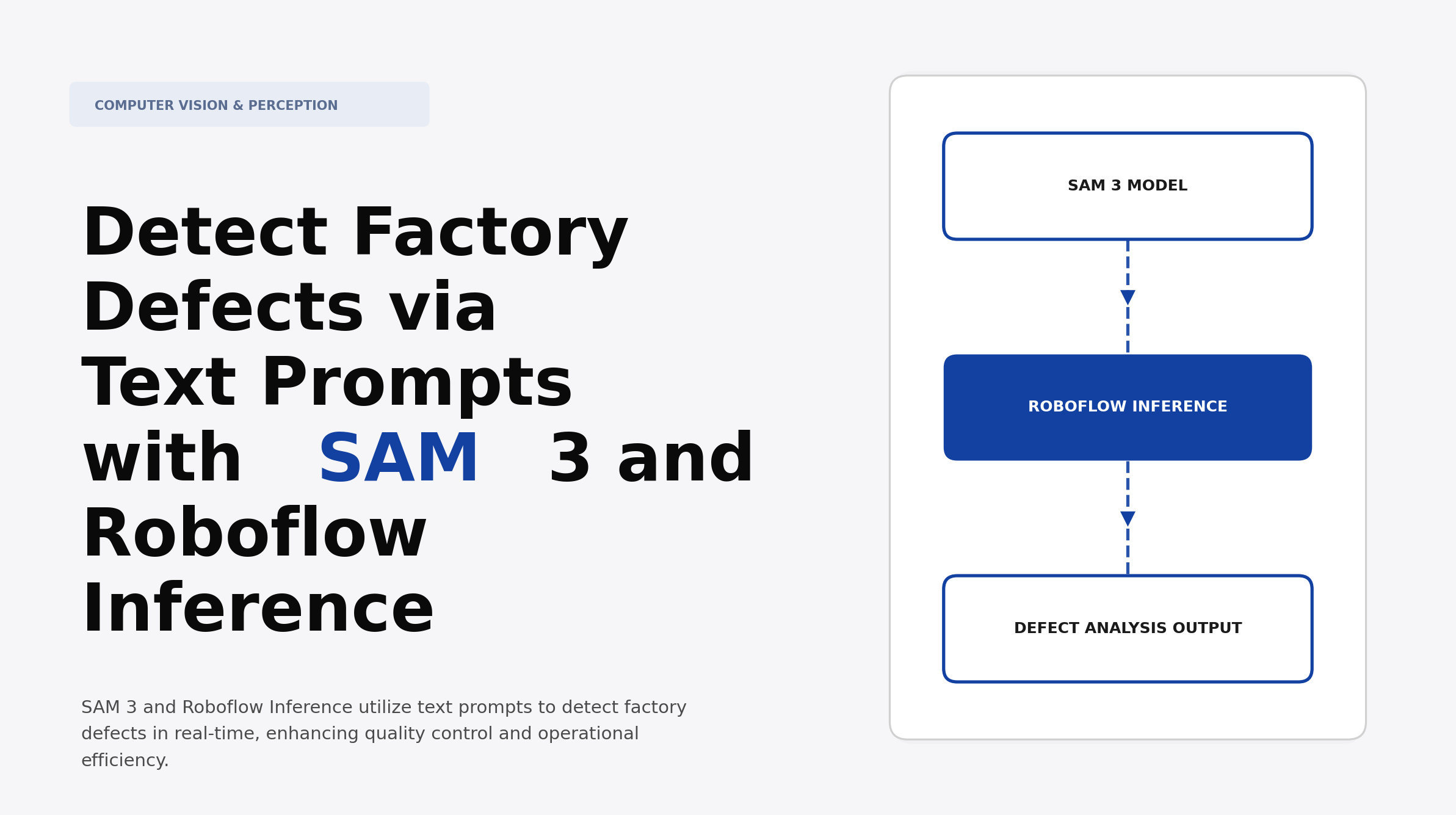 COMPUTER VISION & PERCEPTION

Detect Factory Defects via Text Prompts with SAM 3 and Roboflow Inference

SAM 3 and Roboflow Inference utilize text prompts to detect factory defects in real-time, enhancing quality control and operational efficiency.

SAM 3 MODEL

ROBOFLOW INFERENCE

DEFECT ANALYSIS OUTPUT